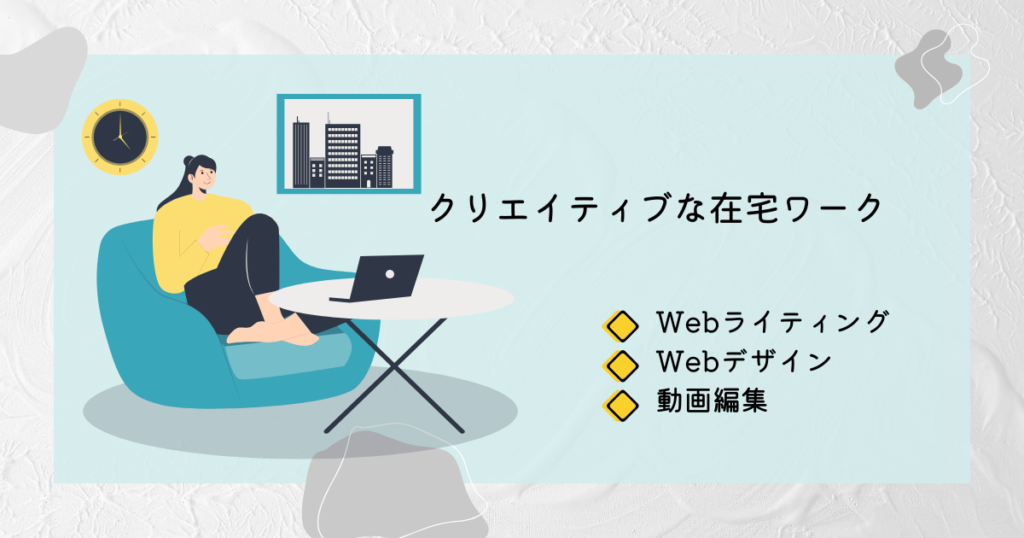 クリエイティブな在宅ワーク

Webライティング
Webデザイン
動画編集